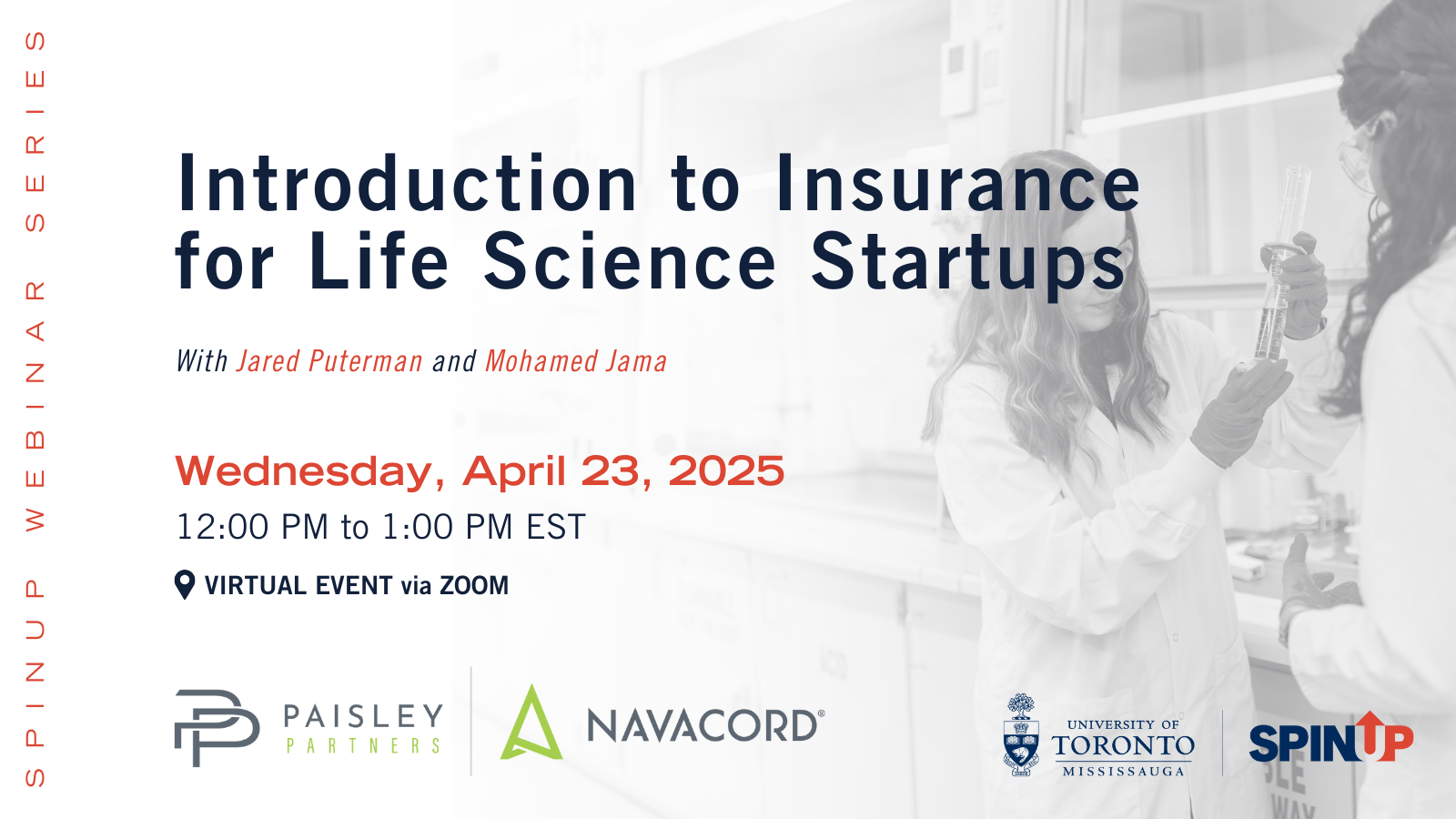 SPINUP WEBINAR SERIES

Introduction to Insurance for Life Science Startups

With Jared Puterman and Mohamed Jama

Wednesday, April 23, 2025
12:00 PM to 1:00 PM EST

VIRTUAL EVENT via ZOOM

PAISLEY PARTNERS

NAVACORD®

UNIVERSITY OF TORONTO MISSISSAUGA

SPINUP